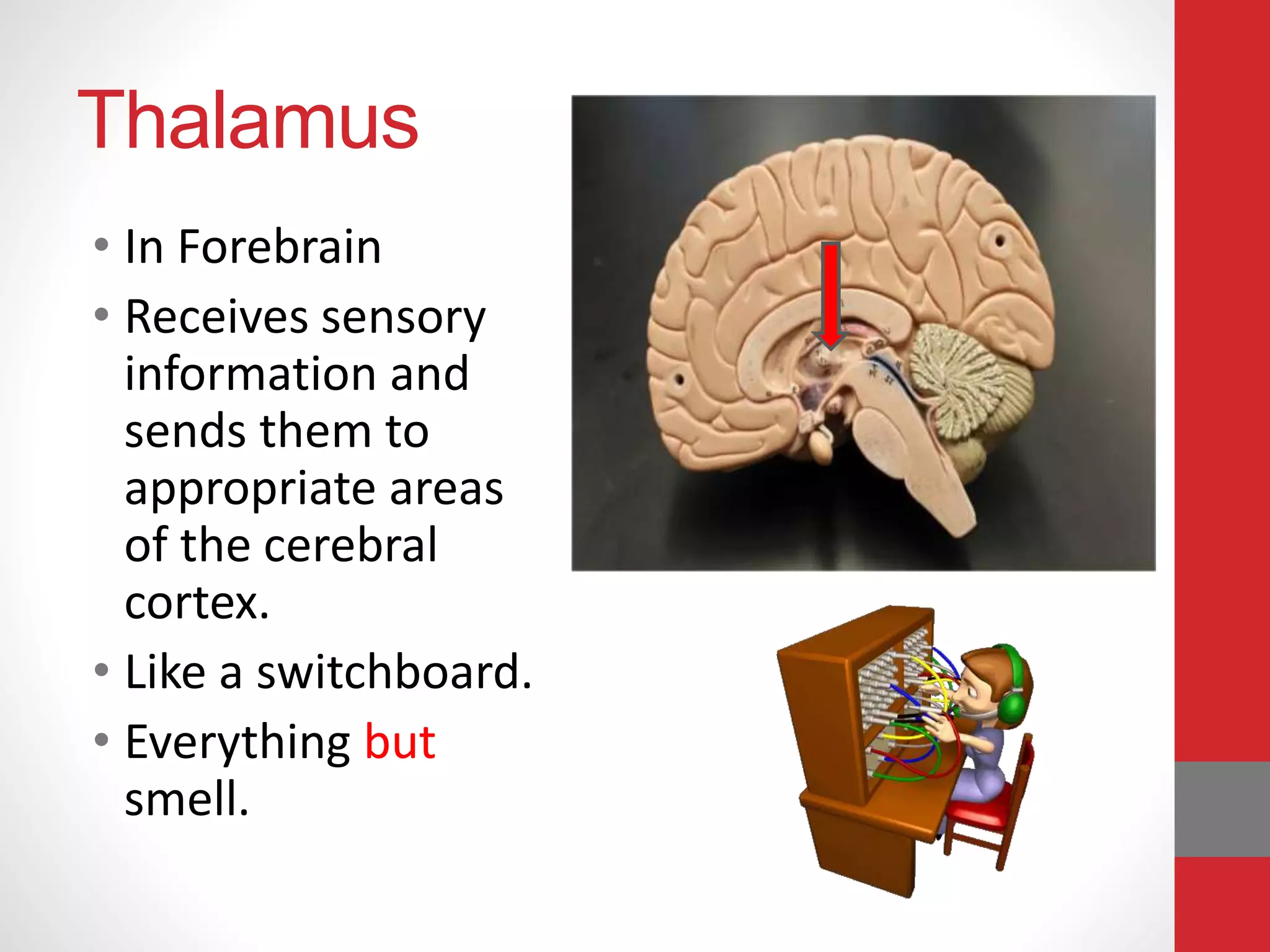 Thalamus

• In Forebrain
• Receives sensory information and sends them to appropriate areas of the cerebral cortex.
• Like a switchboard.
• Everything but smell.